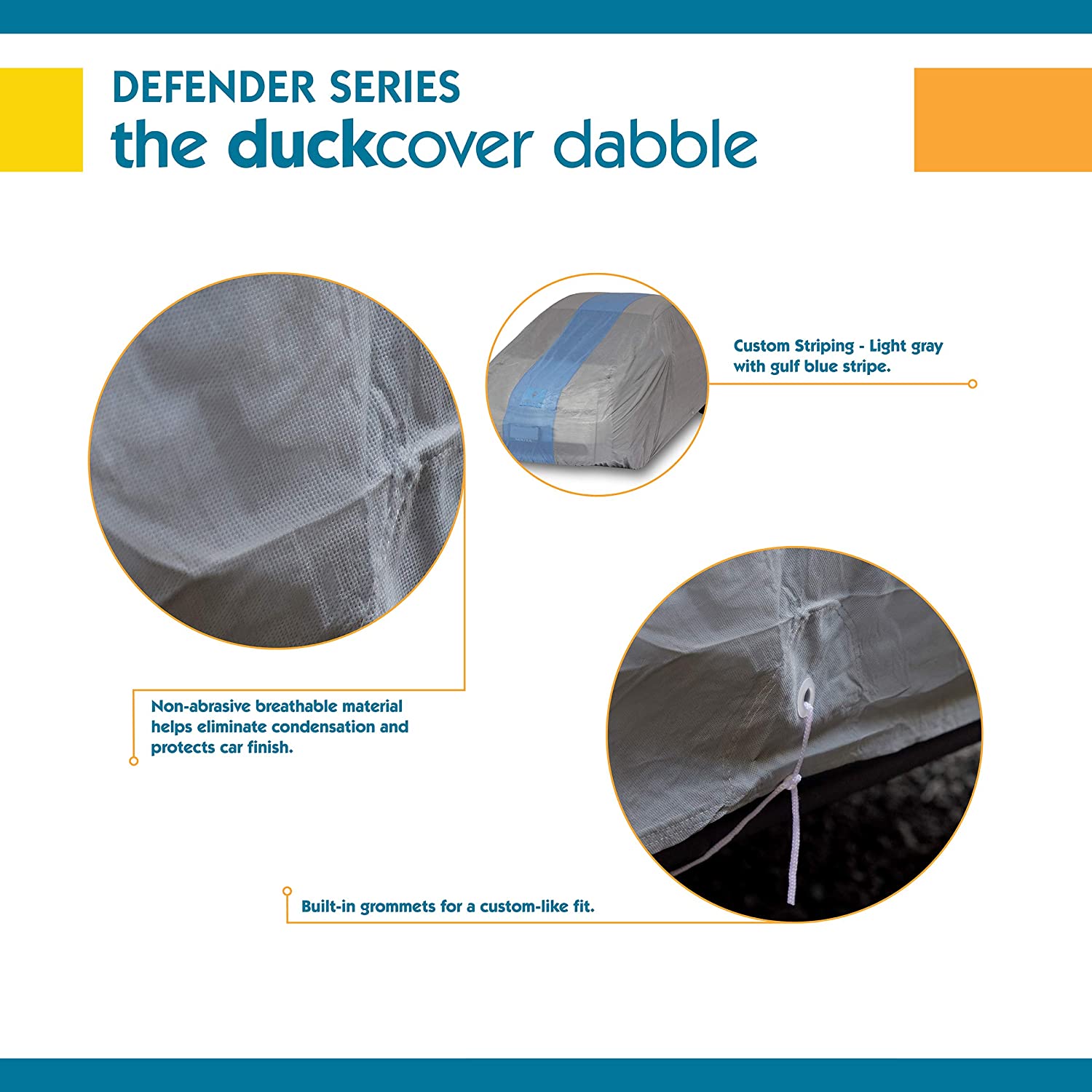 DEFENDER SERIES
the duckcover dabble

Custom Striping - Light gray with gulf blue stripe.

Non-abrasive breathable material helps eliminate condensation and protects car finish.

Built-in grommets for a custom-like fit.